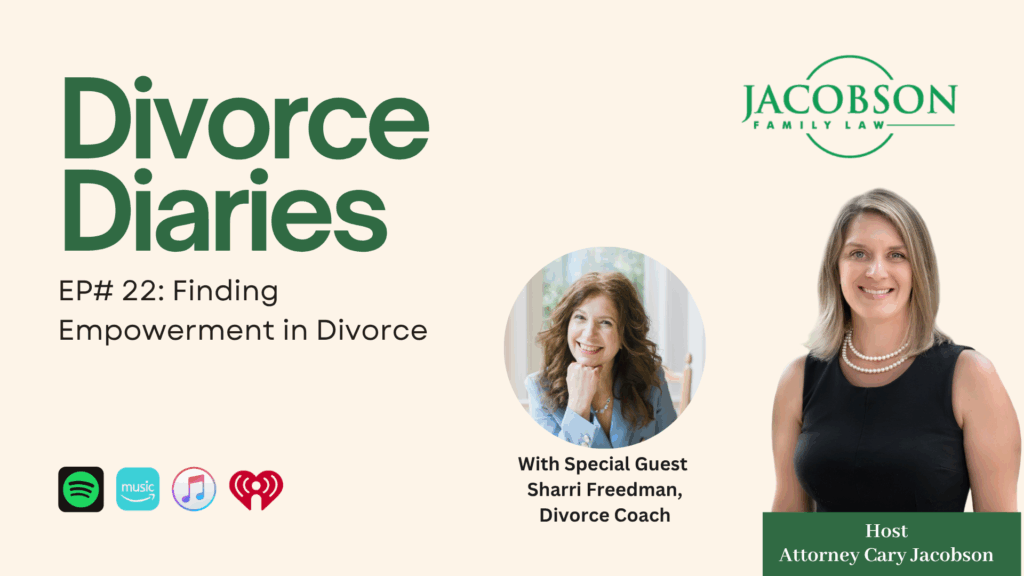 Divorce Diaries

EP# 22: Finding Empowerment in Divorce

JACOBSON
FAMILY LAW

music

With Special Guest Sharri Freedman, Divorce Coach

Host
Attorney Cary Jacobson